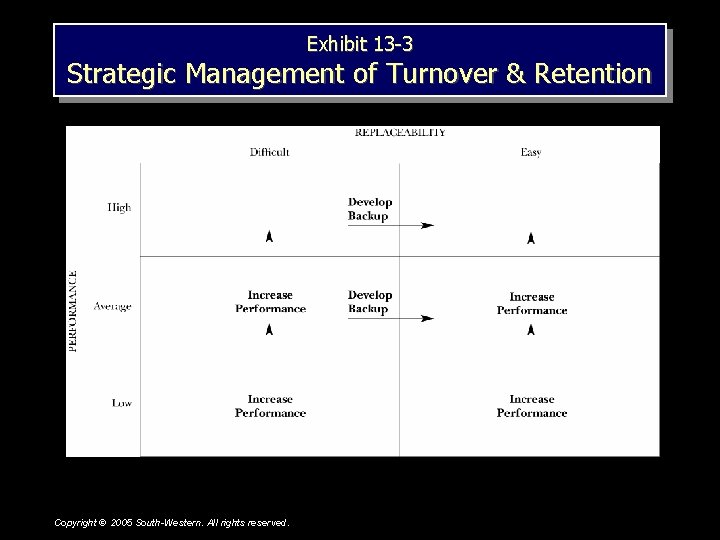 Exhibit 13-3
Strategic Management of Turnover & Retention

REPLACEABILITY

Difficult

Easy

PERFORMANCE

High

Develop Backup

Average

Increase Performance

Develop Backup

Increase Performance

Low

Increase Performance

Increase Performance

Copyright © 2005 South-Western. All rights reserved.